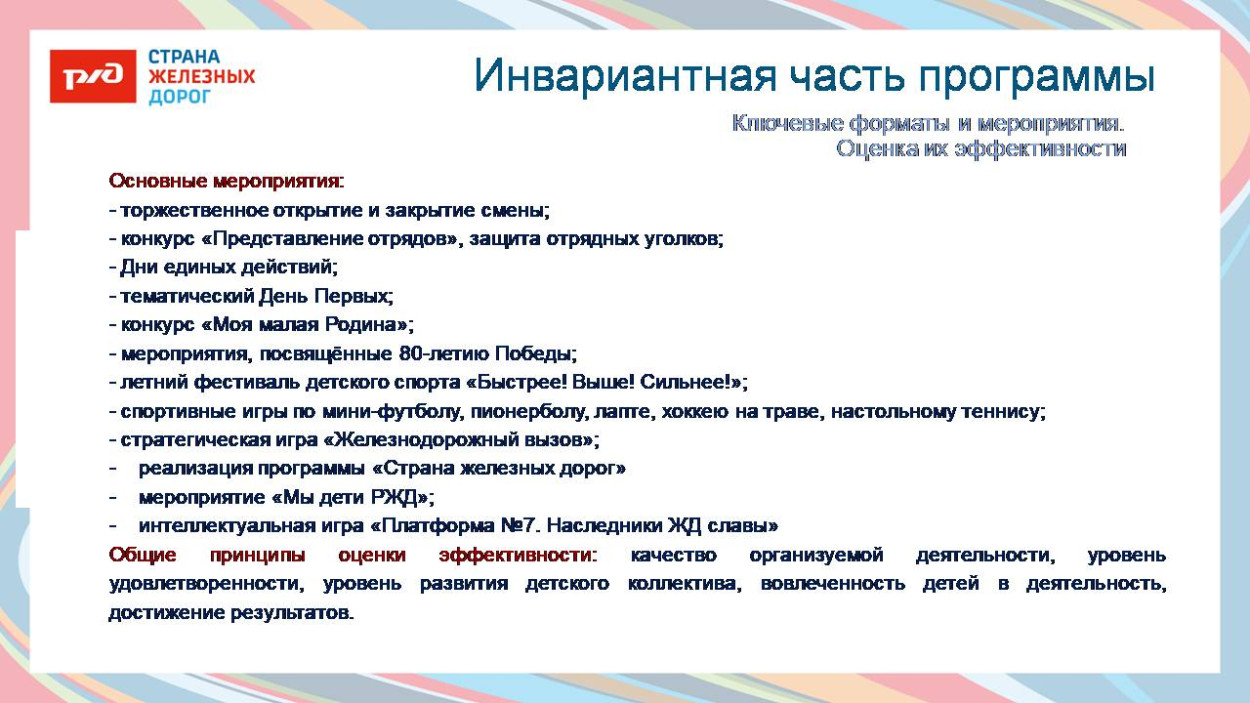 РЖД СТРАНА ЖЕЛЕЗНЫХ ДОРОГ

Инвариантная часть программы

Ключевые форматы и мероприятия. Оценка их эффективности

Основные мероприятия:
- торжественное открытие и закрытие смены;
- конкурс «Представление отрядов», защита отрядных уголков;
- Дни единых действий;
- тематический День Первых;
- конкурс «Моя малая Родина»;
- мероприятия, посвящённые 80-летию Победы;
- летний фестиваль детского спорта «Быстрее! Выше! Сильнее!»;
- спортивные игры по мини-футболу, пионерболу, лапте, хоккею на траве, настольному теннису;
- стратегическая игра «Железнодорожный вызов»;
- реализация программы «Страна железных дорог»
- мероприятие «Мы дети РЖД»;
- интеллектуальная игра «Платформа №7. Наследники ЖД славы»

Общие принципы оценки эффективности: качество организуемой деятельности, уровень удовлетворенности, уровень развития детского коллектива, вовлеченность детей в деятельность, достижение результатов.